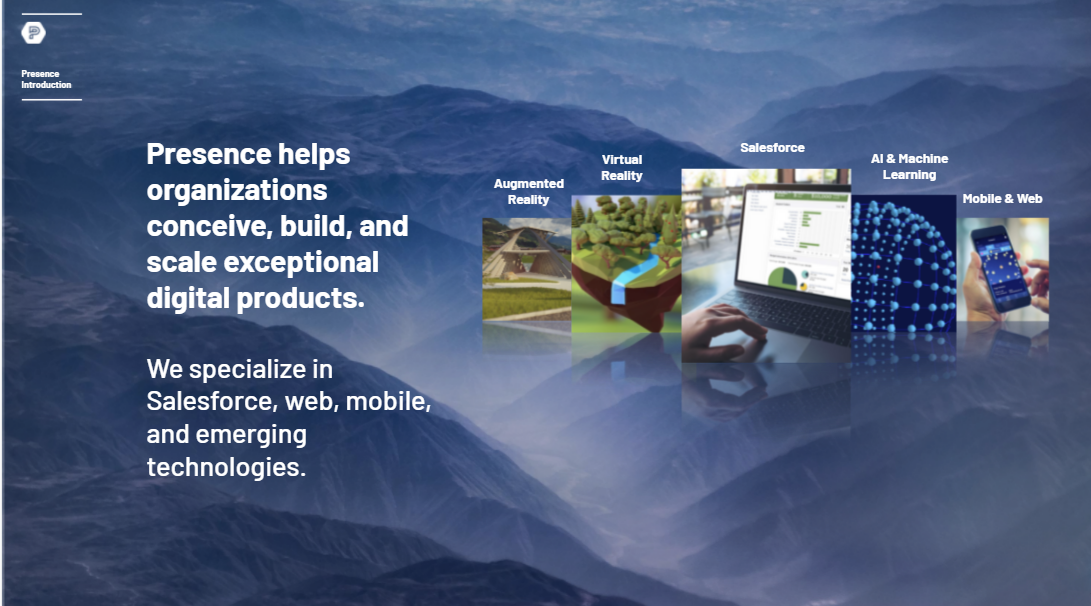 Presence Introduction

Presence helps organizations conceive, build, and scale exceptional digital products.

We specialize in Salesforce, web, mobile, and emerging technologies.

Augmented Reality

Virtual Reality

Salesforce

AI & Machine Learning

Mobile & Web